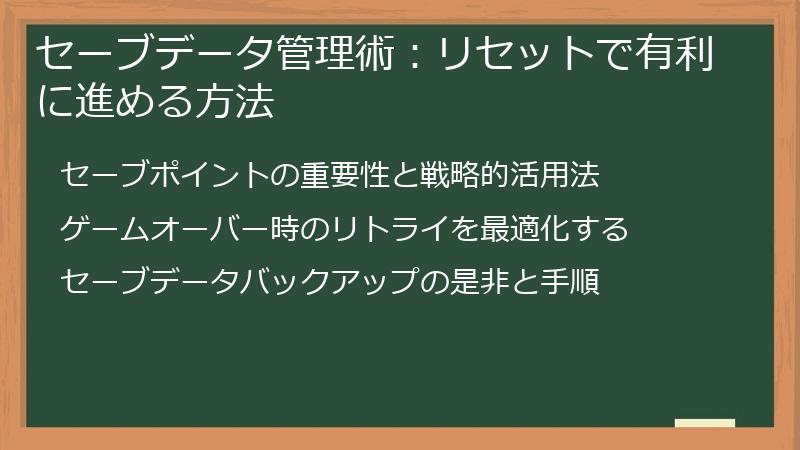 セーブデータ管理術：リセットで有利に進める方法

セーブポイントの重要性と戦略的活用法

ゲームオーバー時のリトライを最適化する

セーブデータバックアップの是非と手順